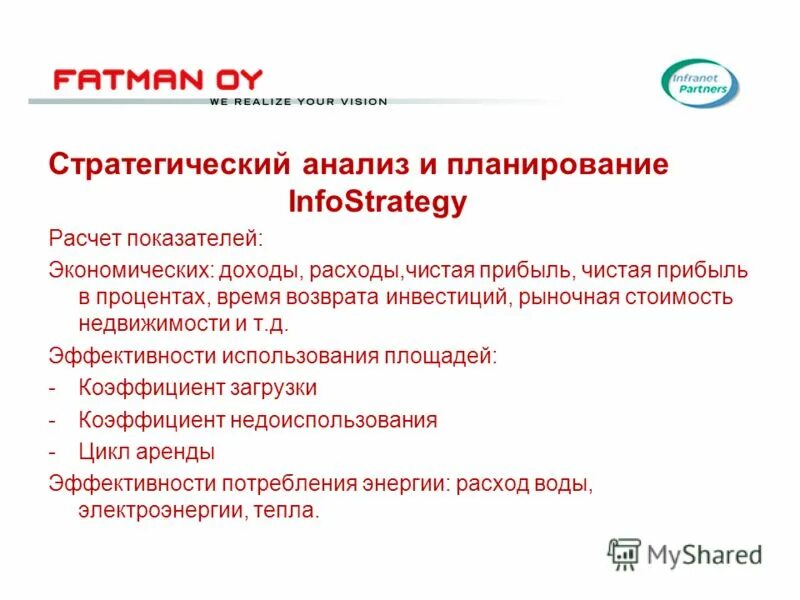 FATMAN OY
WE REALIZE YOUR VISION

Infranet Partners

Стратегический анализ и планирование InfoStrategy

Расчет показателей:

Экономических: доходы, расходы,чистая прибыль, чистая прибыль в процентах, время возврата инвестиций, рыночная стоимость недвижимости и т.д.

Эффективности использования площадей:

- Коэффициент загрузки
- Коэффициент недоиспользования
- Цикл аренды

Эффективности потребления энергии: расход воды, электроэнергии, тепла.

MyShared